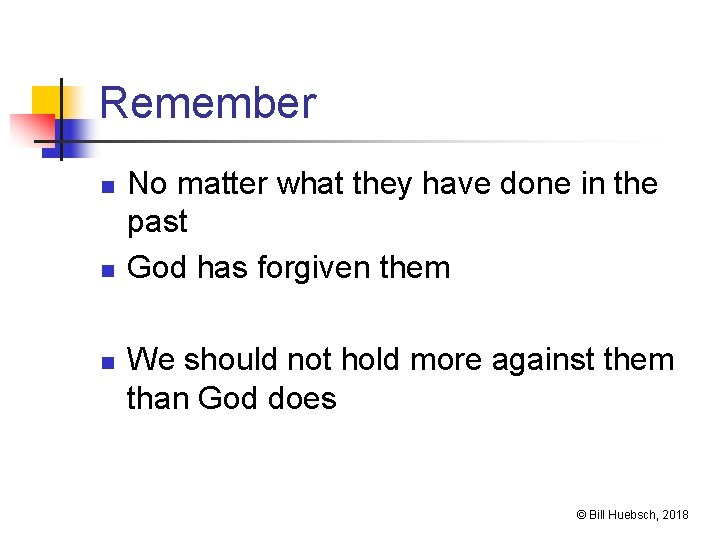 Remember

- No matter what they have done in the past
- God has forgiven them

- We should not hold more against them than God does

© Bill Huebsch, 2018